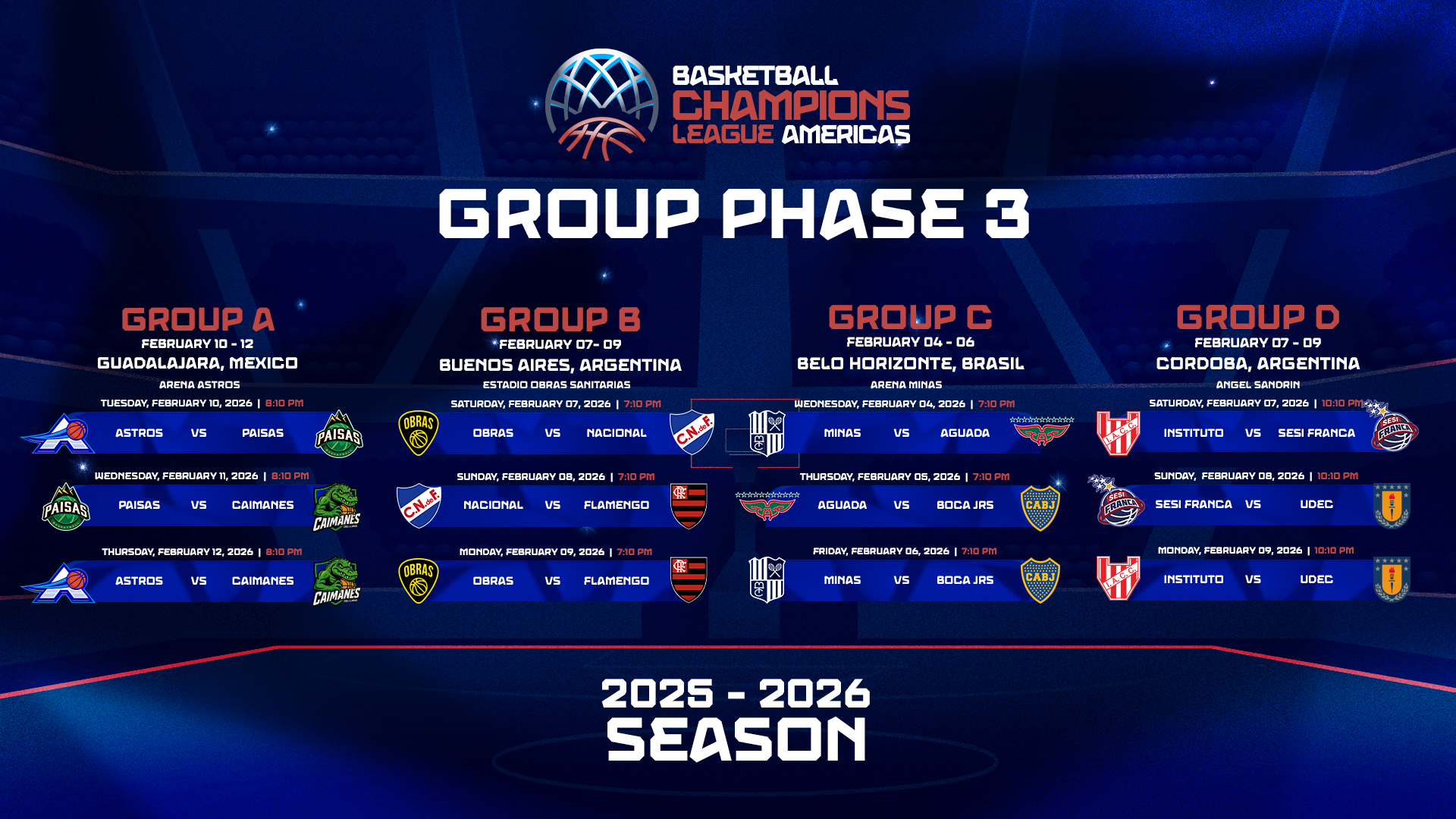 BASKETBALL CHAMPIONS LEAGUE AMERICAS

GROUP PHASE 3

GROUP A
FEBRUARY 10 - 12
GUADALAJARA, MEXICO
ARENA ASTROS

TUESDAY, FEBRUARY 10, 2026 | 8:10 PM
ASTROS VS PAISAS

WEDNESDAY, FEBRUARY 11, 2026 | 8:10 PM
PAISAS VS CAIMANES

THURSDAY, FEBRUARY 12, 2026 | 8:10 PM
ASTROS VS CAIMANES

GROUP B
FEBRUARY 07- 09
BUENOS AIRES, ARGENTINA
ESTADIO OBRAS SANITARIAS

SATURDAY, FEBRUARY 07, 2026 | 7:10 PM
OBRAS VS NACIONAL

SUNDAY, FEBRUARY 08, 2026 | 7:10 PM
NACIONAL VS FLAMENGO

MONDAY, FEBRUARY 09, 2026 | 7:10 PM
OBRAS VS FLAMENGO

GROUP C
FEBRUARY 04 - 06
BELO HORIZONTE, BRASIL
ARENA MINAS

WEDNESDAY, FEBRUARY 04, 2026 | 7:10 PM
MINAS VS AGUADA

THURSDAY, FEBRUARY 05, 2026 | 7:10 PM
AGUADA VS BOCA JRS

FRIDAY, FEBRUARY 06, 2026 | 7:10 PM
MINAS VS BOCA JRS

GROUP D
FEBRUARY 07 - 09
CORDOBA, ARGENTINA
ANGEL SANDRIN

SATURDAY, FEBRUARY 07, 2026 | 10:10 PM
INSTITUTO VS SESI FRANCA

SUNDAY, FEBRUARY 08, 2026 | 10:10 PM
SESI FRANCA VS UDEC

MONDAY, FEBRUARY 09, 2026 | 10:10 PM
INSTITUTO VS UDEC

2025 - 2026
SEASON